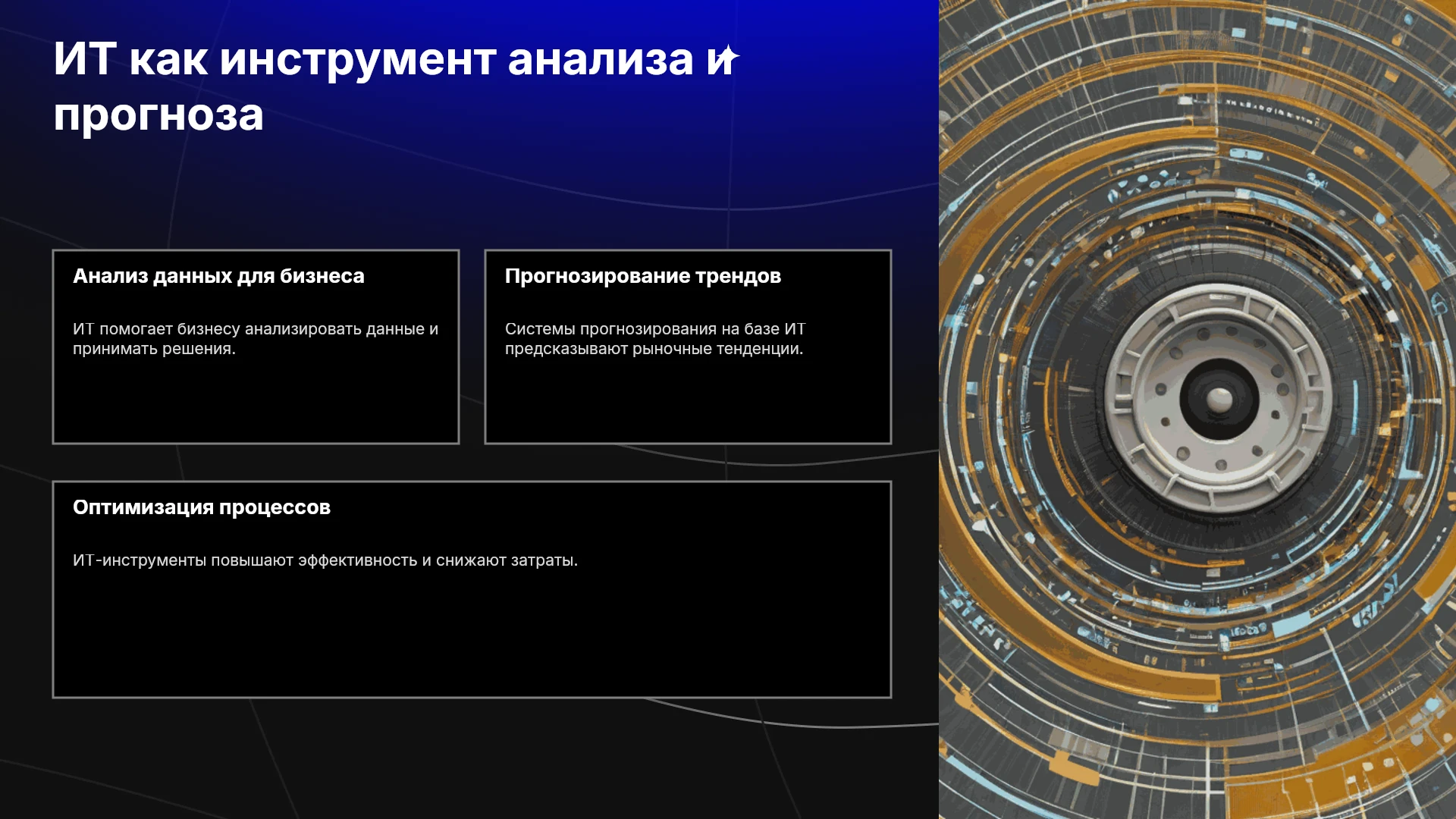 ИТ как инструмент анализа и прогноза

Анализ данных для бизнеса

ИТ помогает бизнесу анализировать данные и принимать решения.

Прогнозирование трендов

Системы прогнозирования на базе ИТ предсказывают рыночные тенденции.

Оптимизация процессов

ИТ-инструменты повышают эффективность и снижают затраты.